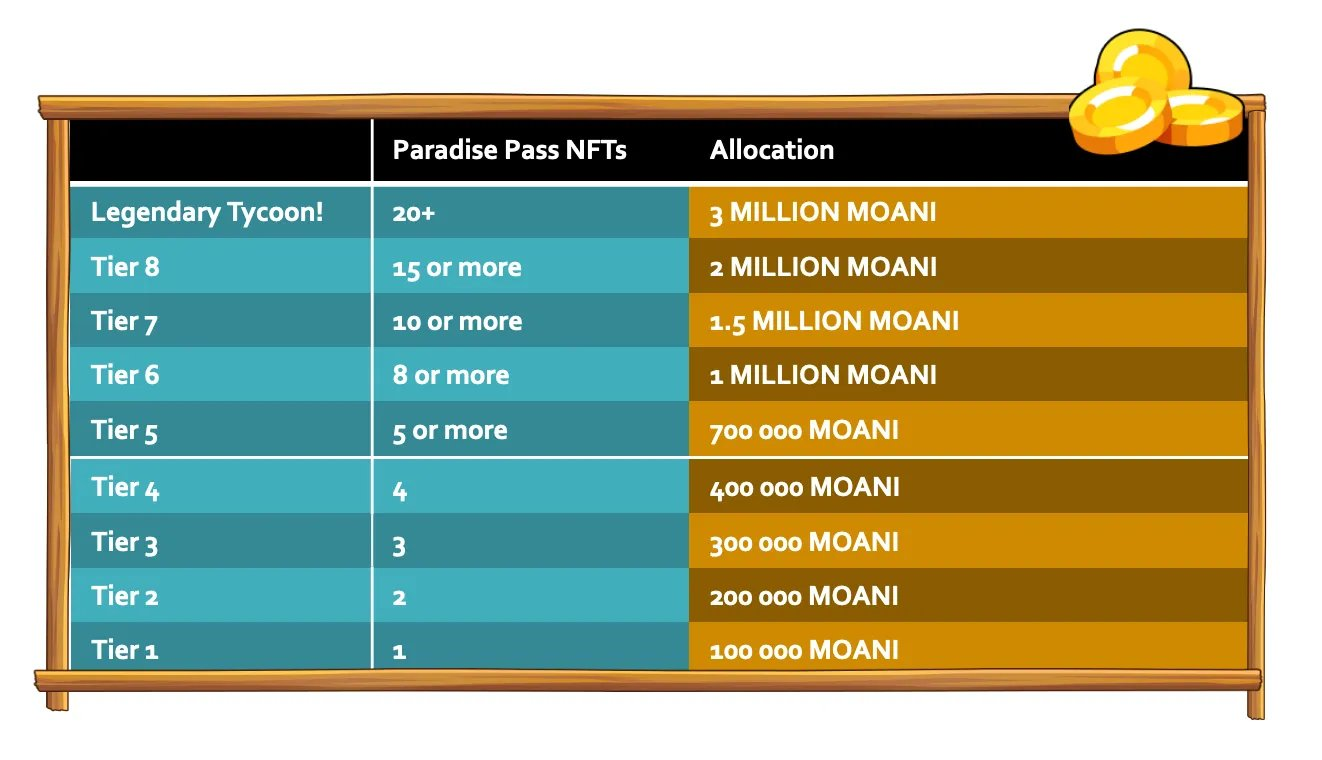 | | Paradise Pass NFTs | Allocation |
|---|---|---|
| Legendary Tycoon! | 20+ | 3 MILLION MOANI |
| Tier 8 | 15 or more | 2 MILLION MOANI |
| Tier 7 | 10 or more | 1.5 MILLION MOANI |
| Tier 6 | 8 or more | 1 MILLION MOANI |
| Tier 5 | 5 or more | 700 000 MOANI |
| Tier 4 | 4 | 400 000 MOANI |
| Tier 3 | 3 | 300 000 MOANI |
| Tier 2 | 2 | 200 000 MOANI |
| Tier 1 | 1 | 100 000 MOANI |